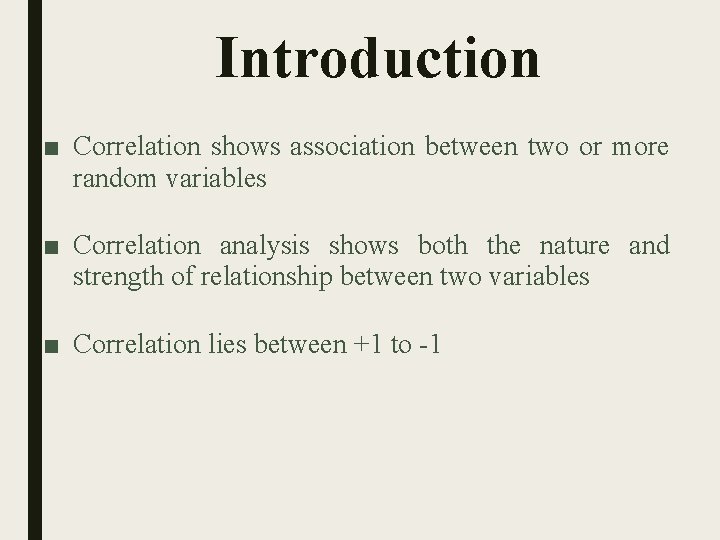 Introduction

■ Correlation shows association between two or more random variables

■ Correlation analysis shows both the nature and strength of relationship between two variables

■ Correlation lies between +1 to -1